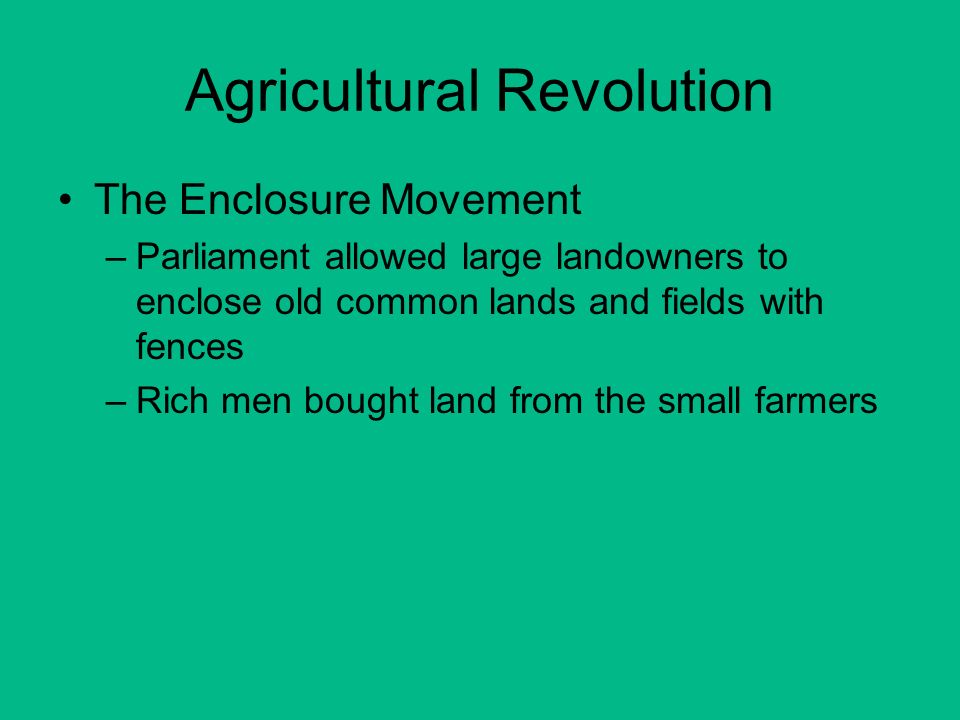 Agricultural Revolution

• The Enclosure Movement
– Parliament allowed large landowners to enclose old common lands and fields with fences
– Rich men bought land from the small farmers